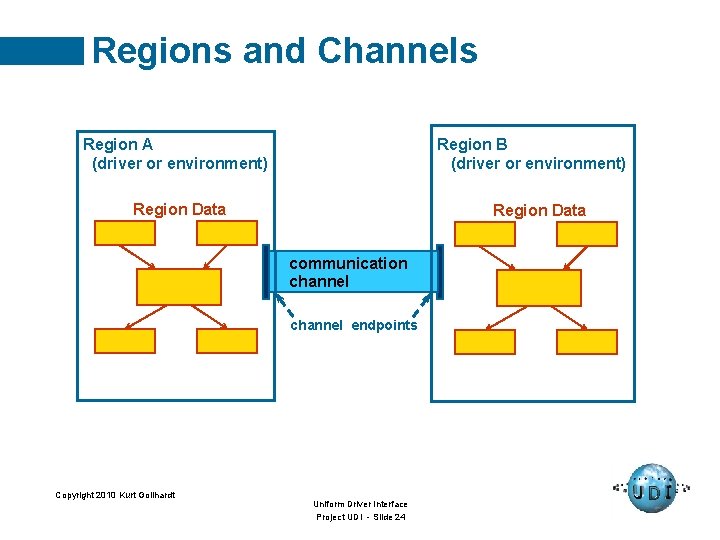 Regions and Channels

Region A
(driver or environment)

Region Data

communication channel

channel endpoints

Region B
(driver or environment)

Region Data

Copyright 2010 Kurt Gollhardt

Uniform Driver Interface
Project UDI - Slide 24

UDI